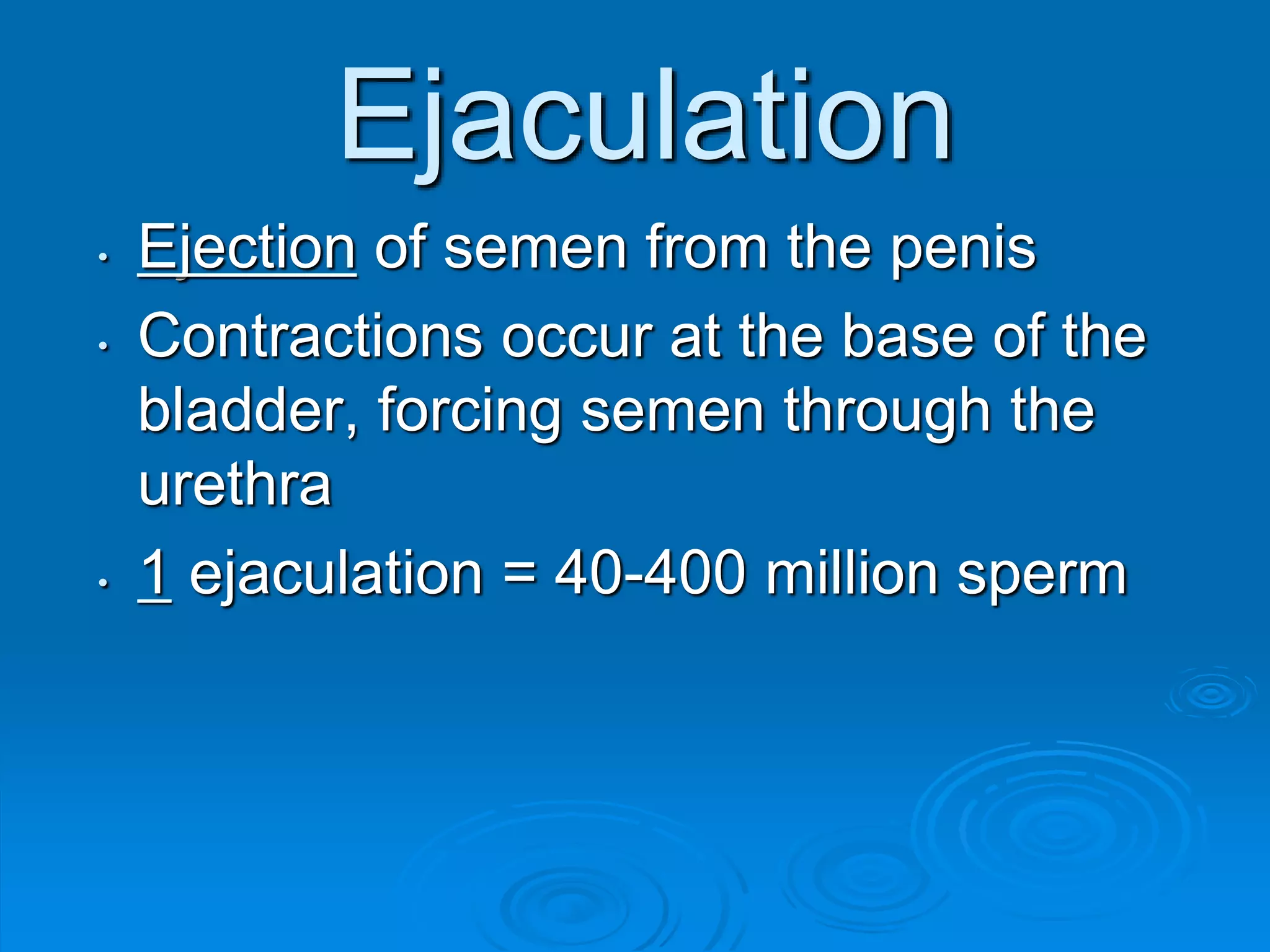 Ejaculation

• Ejection of semen from the penis
• Contractions occur at the base of the bladder, forcing semen through the urethra
• 1 ejaculation = 40-400 million sperm